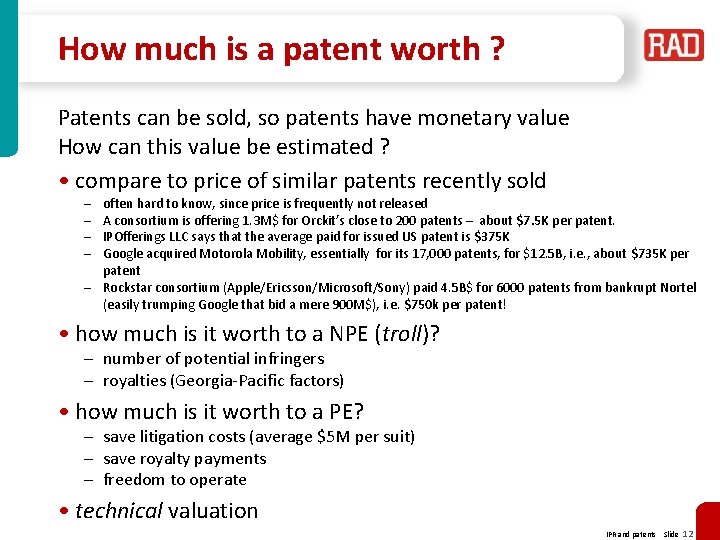 How much is a patent worth ?

RAD

Patents can be sold, so patents have monetary value
How can this value be estimated ?

• compare to price of similar patents recently sold
– often hard to know, since price is frequently not released
– A consortium is offering 1.3M$ for Orckit's close to 200 patents – about $7.5K per patent.
– IPOfferings LLC says that the average paid for issued US patent is $375K
– Google acquired Motorola Mobility, essentially for its 17,000 patents, for $12.5B, i.e., about $735K per patent
– Rockstar consortium (Apple/Ericsson/Microsoft/Sony) paid 4.5B$ for 6000 patents from bankrupt Nortel (easily trumping Google that bid a mere 900M$), i.e. $750k per patent!

• how much is it worth to a NPE (troll)?
– number of potential infringers
– royalties (Georgia-Pacific factors)

• how much is it worth to a PE?
– save litigation costs (average $5M per suit)
– save royalty payments
– freedom to operate

• technical valuation

IPR and patents Slide 12